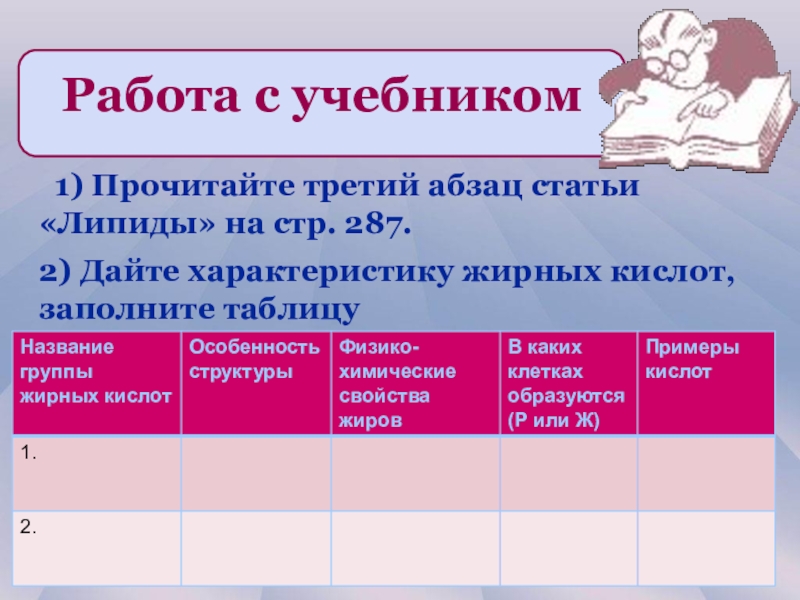 Работа с учебником

1) Прочитайте третий абзац статьи «Липиды» на стр. 287.

2) Дайте характеристику жирных кислот, заполните таблицу

| Название группы жирных кислот | Особенность структуры | Физико-химические свойства жиров | В каких клетках образуются (Р или Ж) | Примеры кислот |
|---|---|---|---|---|
| 1. | | | | |
| 2. | | | | |